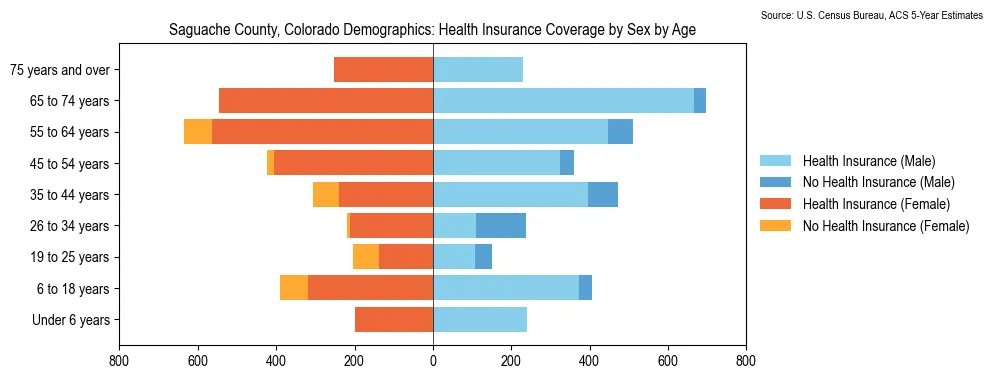 Source: U.S. Census Bureau, ACS 5-Year Estimates

Saguache County, Colorado Demographics: Health Insurance Coverage by Sex by Age

75 years and over
65 to 74 years
55 to 64 years
45 to 54 years
35 to 44 years
26 to 34 years
19 to 25 years
6 to 18 years
Under 6 years

800 600 400 200 0 200 400 600 800

Health Insurance (Male)
No Health Insurance (Male)
Health Insurance (Female)
No Health Insurance (Female)